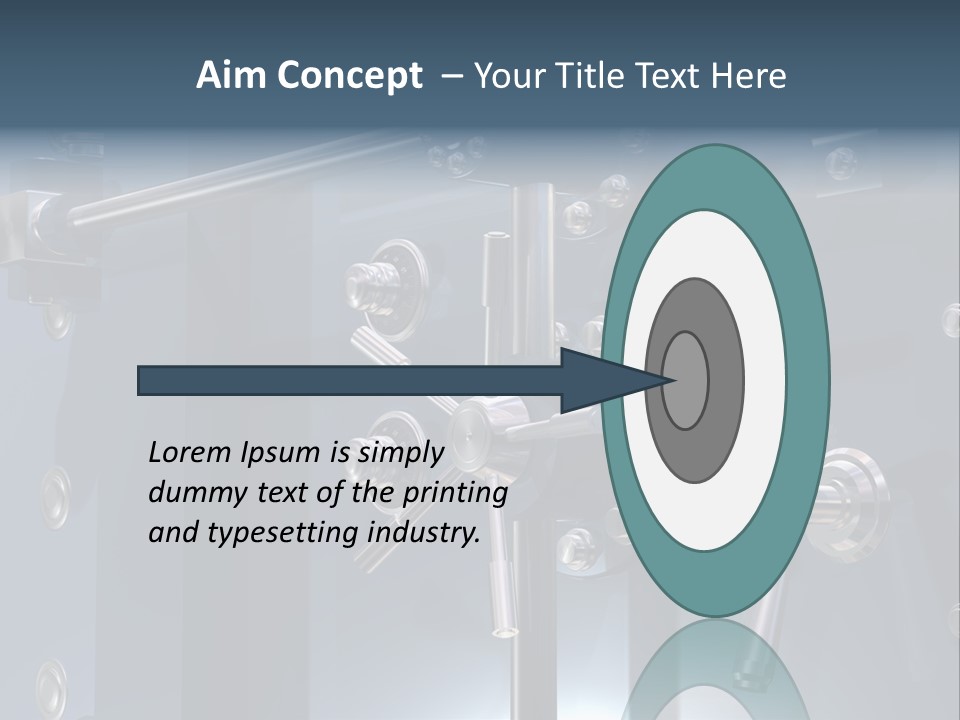 Aim Concept – Your Title Text Here

Lorem Ipsum is simply dummy text of the printing and typesetting industry.